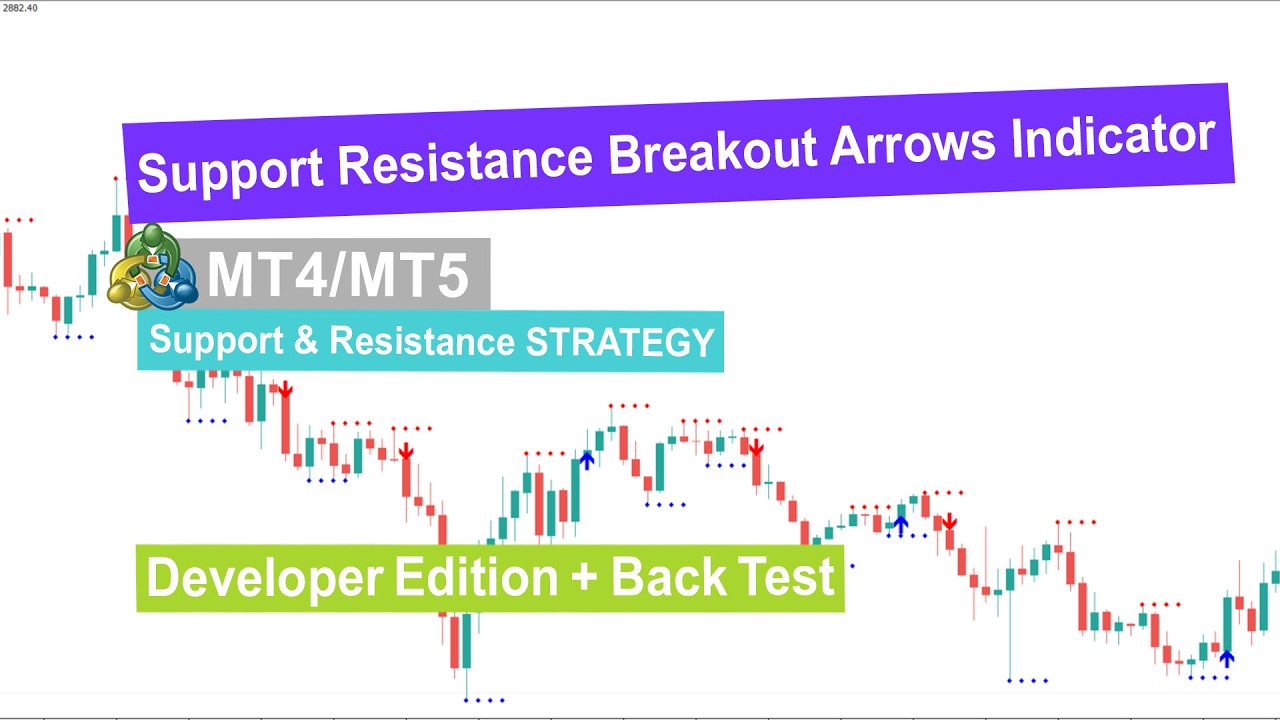 2882.40

Support Resistance Breakout Arrows Indicator

MT4/MT5

Support & Resistance STRATEGY

Developer Edition + Back Test